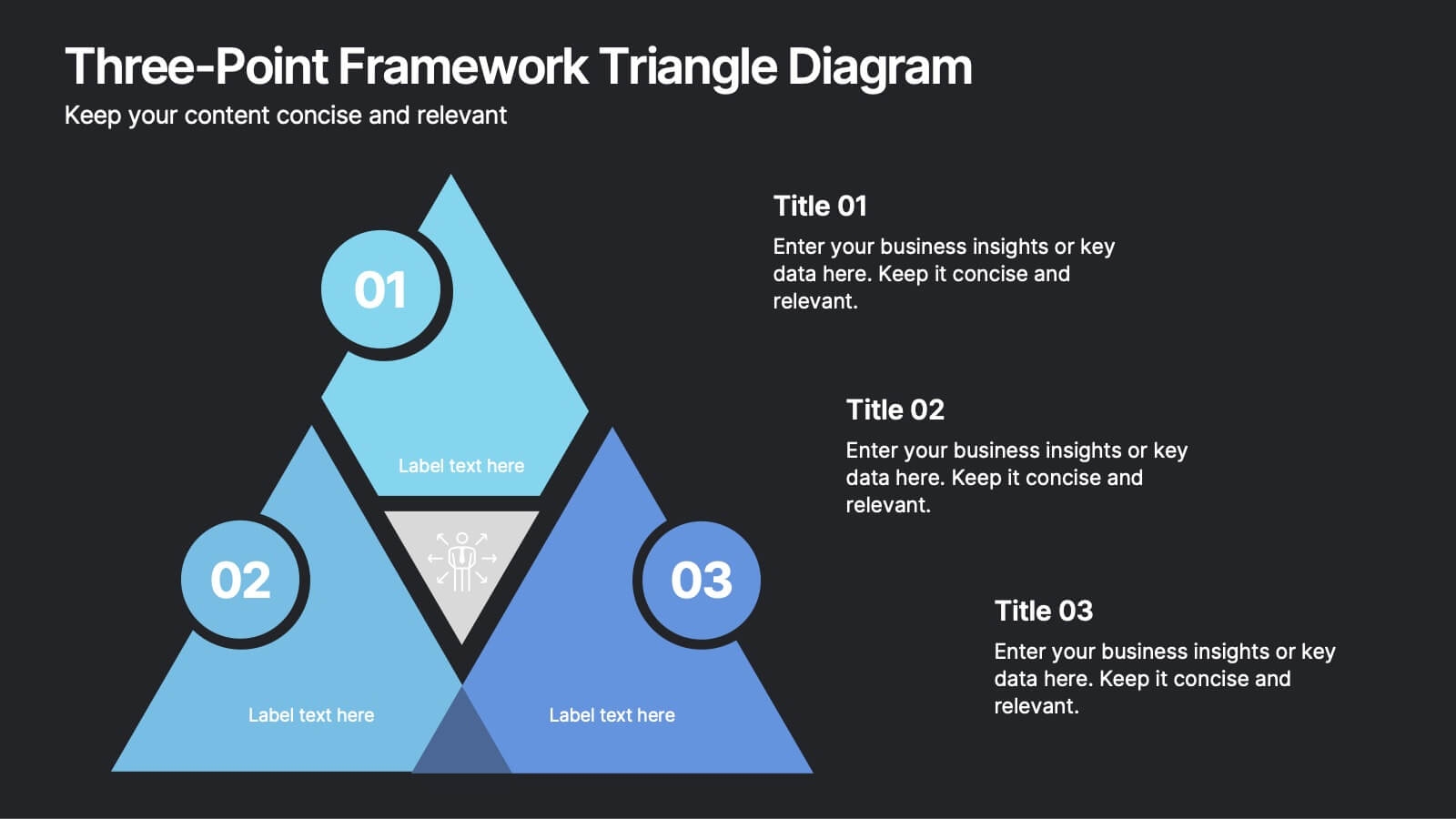 Three-Point Framework Triangle Diagram

Keep your content concise and relevant

01

Label text here

02

Label text here

03

Label text here

Title 01

Enter your business insights or key data here. Keep it concise and relevant.

Title 02

Enter your business insights or key data here. Keep it concise and relevant.

Title 03

Enter your business insights or key data here. Keep it concise and relevant.